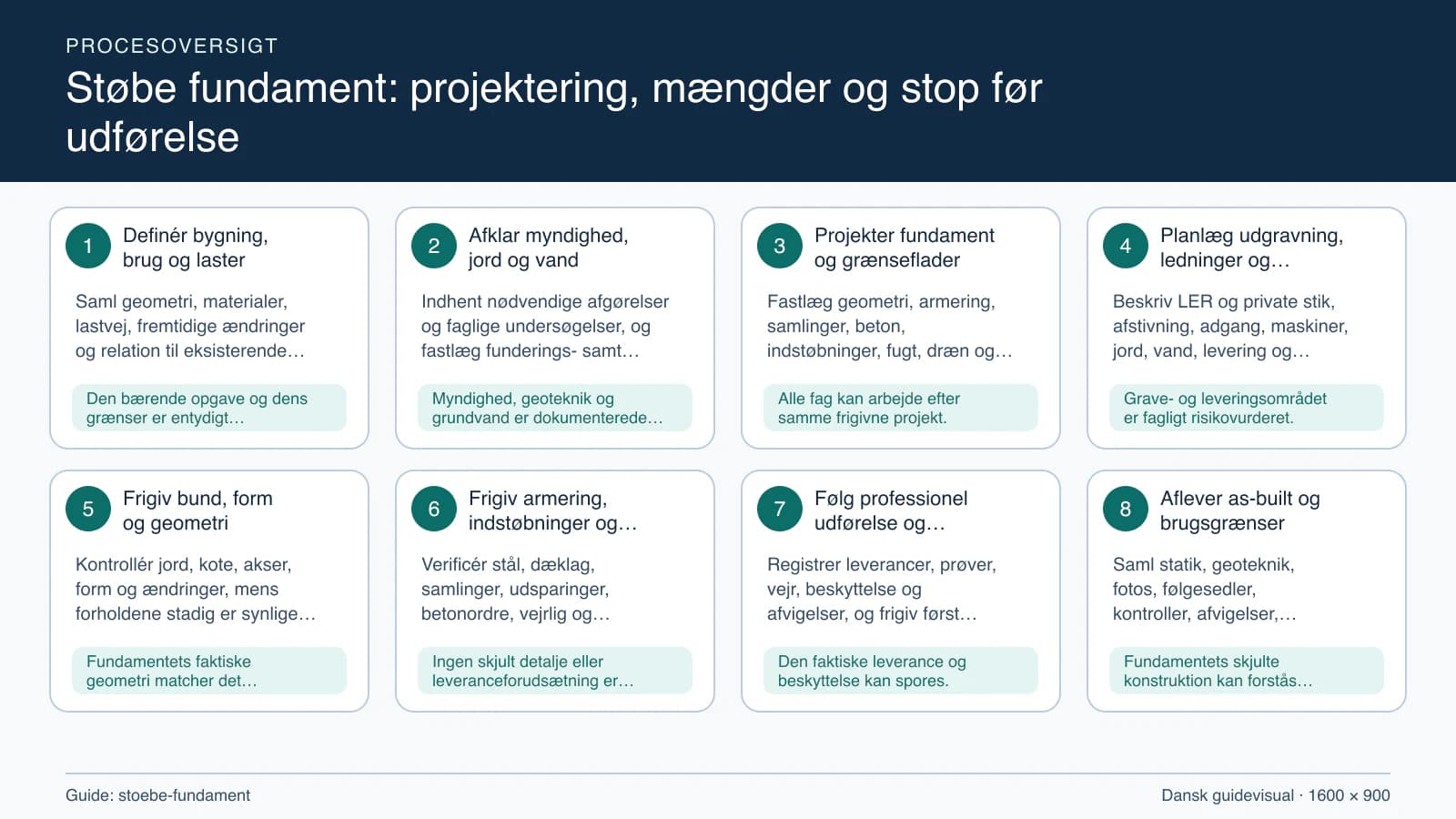 PROCESOVERSIGT

Støbe fundament: projektering, mængder og stop før udførelse

1
Definér bygning, brug og laster

Saml geometri, materialer, lastvej, fremtidige ændringer og relation til eksisterende…

Den bærende opgave og dens grænser er entydigt…

2
Afklar myndighed, jord og vand

Indhent nødvendige afgørelser og faglige undersøgelser, og fastlæg funderings- samt…

Myndighed, geoteknik og grundvand er dokumenterede…

3
Projekter fundament og grænseflader

Fastlæg geometri, armering, samlinger, beton, indstøbninger, fugt, dræn og…

Alle fag kan arbejde efter samme frigivne projekt.

4
Planlæg udgravning, ledninger og…

Beskriv LER og private stik, afstivning, adgang, maskiner, jord, vand, levering og…

Grave- og leveringsområdet er fagligt risikovurderet.

5
Frigiv bund, form og geometri

Kontrollér jord, kote, akser, form og ændringer, mens forholdene stadig er synlige…

Fundamentets faktiske geometri matcher det…

6
Frigiv armering, indstøbninger og…

Verificér stål, dæklag, samlinger, udsparinger, betonordre, vejrlig og…

Ingen skjult detalje eller leveranceforudsætning er…

7
Følg professionel udførelse og…

Registrer leverancer, prøver, vejr, beskyttelse og afvigelser, og frigiv først…

Den faktiske leverance og beskyttelse kan spores.

8
Aflever as-built og brugsgrænser

Saml statik, geoteknik, fotos, følgesedler, kontroller, afvigelser,…

Fundamentets skjulte konstruktion kan forstås…

Guide: stoebe-fundament

Dansk guidevisual · 1600 × 900